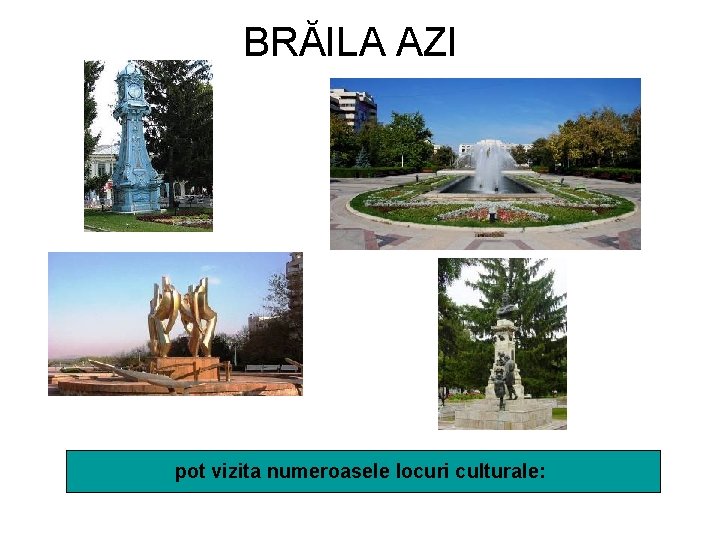 BRĂILA AZI

pot vizita numeroasele locuri culturale: